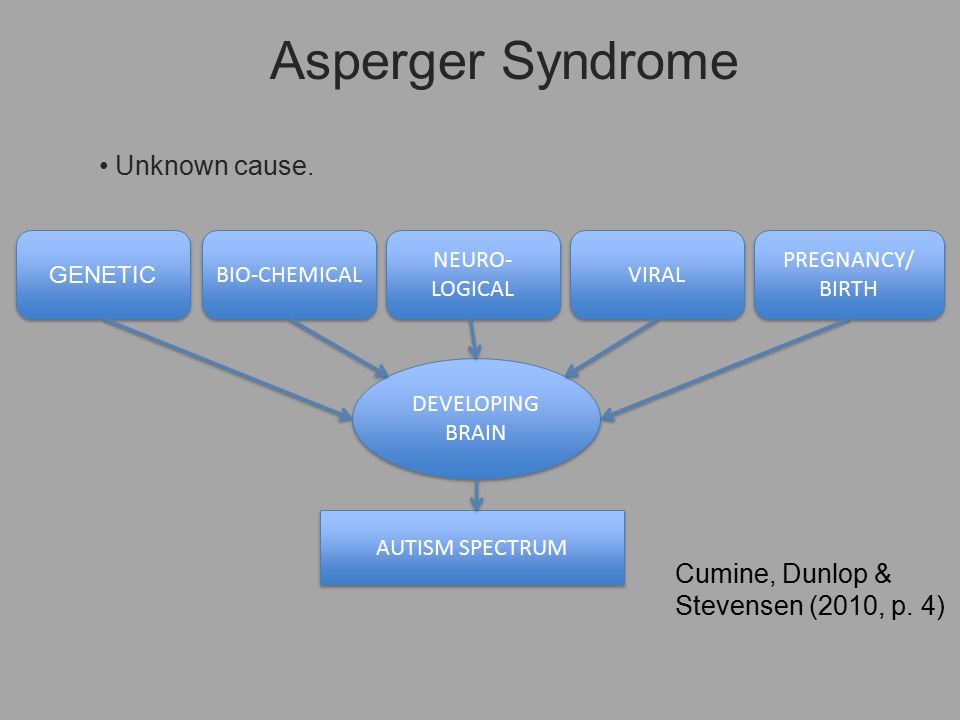 Asperger Syndrome

• Unknown cause.

GENETIC

BIO-CHEMICAL

NEURO-LOGICAL

VIRAL

PREGNANCY/ BIRTH

DEVELOPING BRAIN

AUTISM SPECTRUM

Cumine, Dunlop & Stevensen (2010, p. 4)